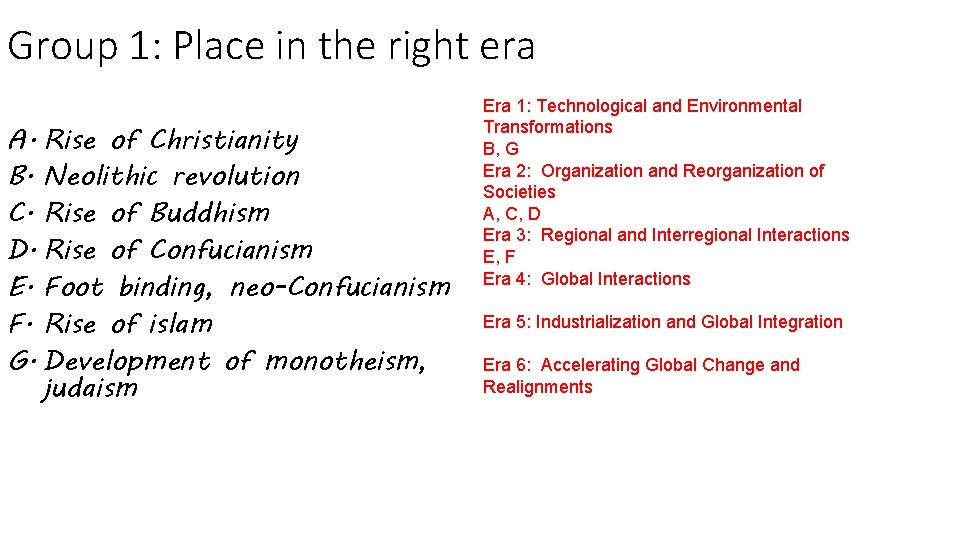 Group 1: Place in the right era

A. Rise of Christianity
B. Neolithic revolution
C. Rise of Buddhism
D. Rise of Confucianism
E. Foot binding, neo-Confucianism
F. Rise of islam
G. Development of monotheism, judaism

Era 1: Technological and Environmental Transformations
B, G
Era 2: Organization and Reorganization of Societies
A, C, D
Era 3: Regional and Interregional Interactions
E, F
Era 4: Global Interactions

Era 5: Industrialization and Global Integration

Era 6: Accelerating Global Change and Realignments